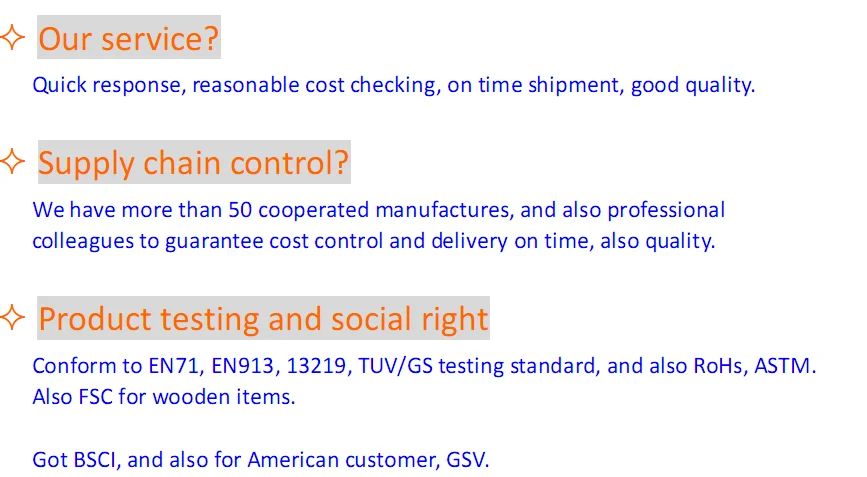 ✧ Our service?

Quick response, reasonable cost checking, on time shipment, good quality.

✧ Supply chain control?

We have more than 50 cooperated manufactures, and also professional colleagues to guarantee cost control and delivery on time, also quality.

✧ Product testing and social right

Conform to EN71, EN913, 13219, TUV/GS testing standard, and also RoHs, ASTM. Also FSC for wooden items.

Got BSCI, and also for American customer, GSV.